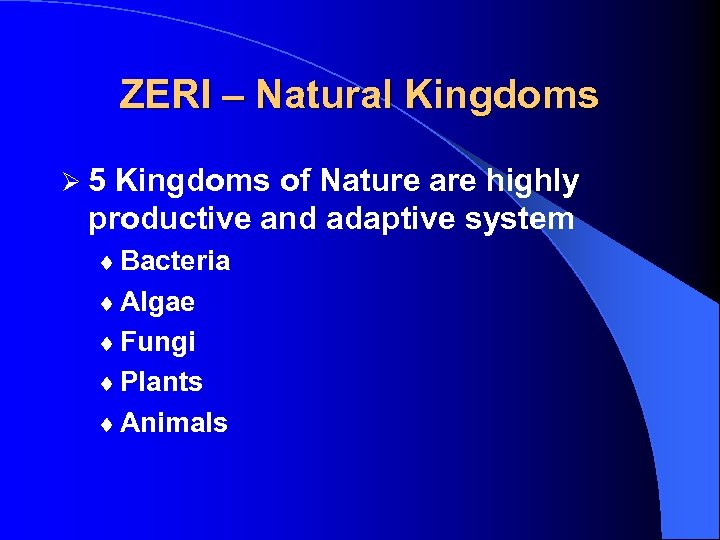 ZERI – Natural Kingdoms

➢ 5 Kingdoms of Nature are highly productive and adaptive system

♦ Bacteria
♦ Algae
♦ Fungi
♦ Plants
♦ Animals